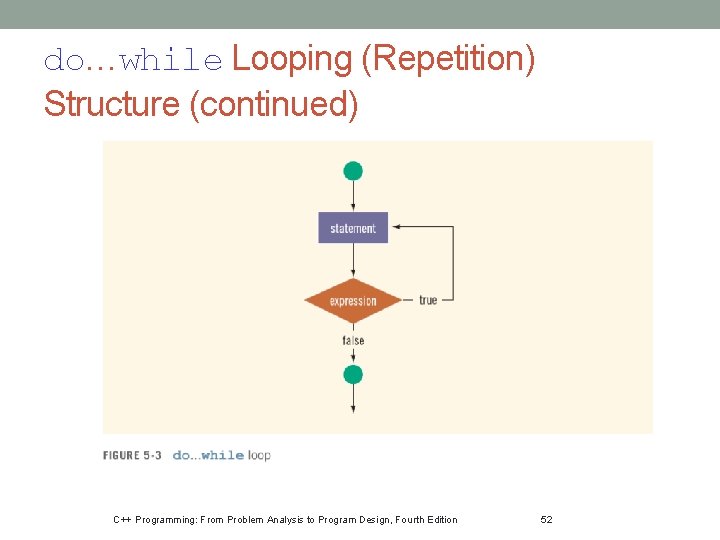 do…while Looping (Repetition) Structure (continued)

statement

expression

true

false

FIGURE 5-3 do...while loop

C++ Programming: From Problem Analysis to Program Design, Fourth Edition

52